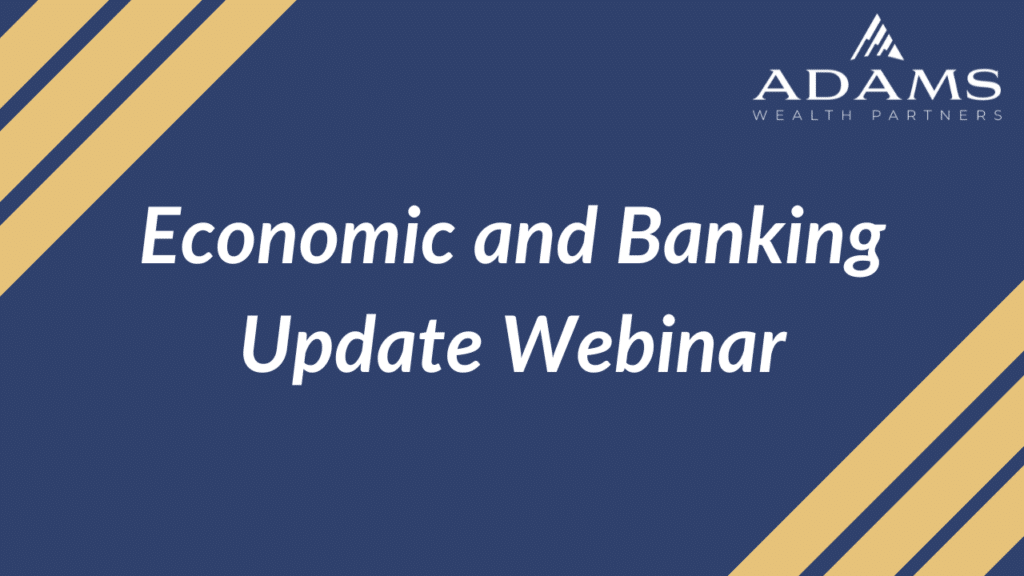 ADAMS
WEALTH PARTNERS

Economic and Banking Update Webinar